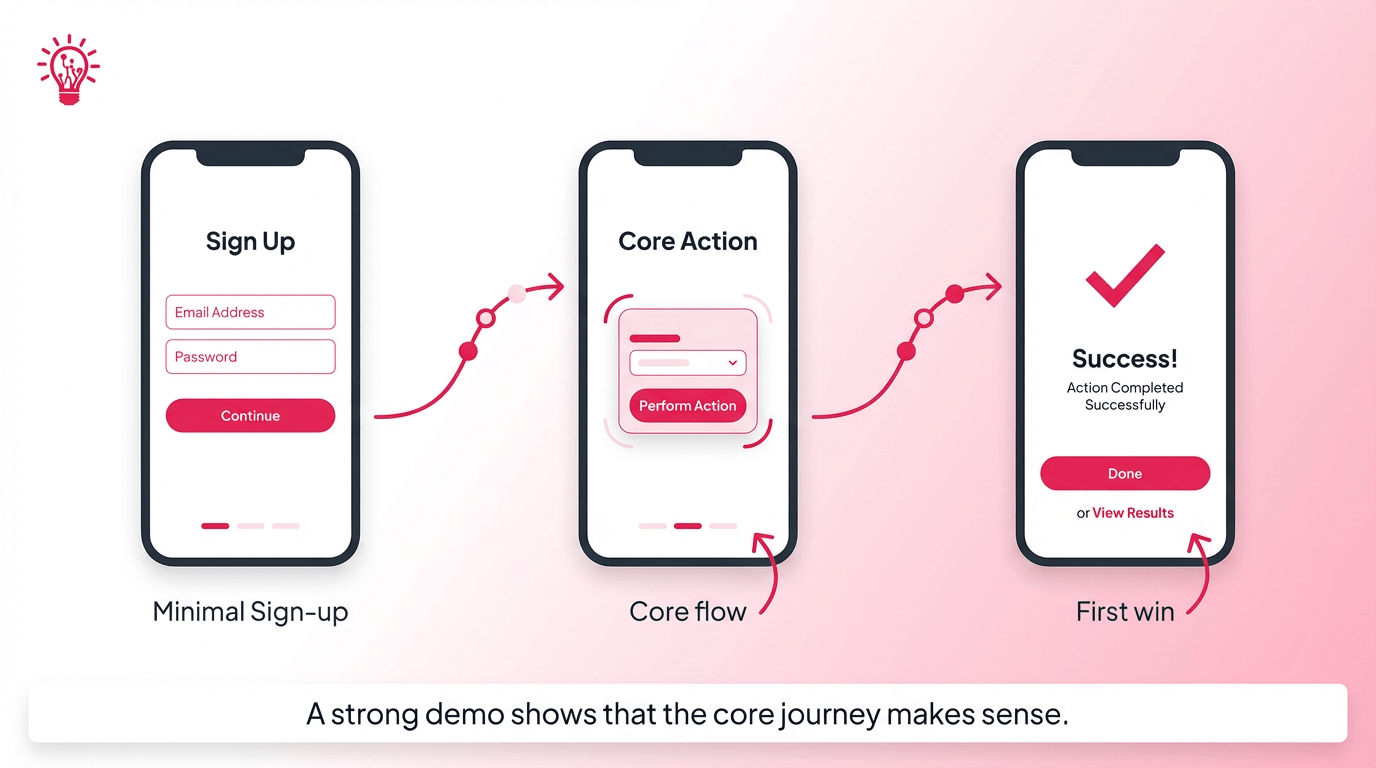 Sign Up

Email Address

Password

Continue

Minimal Sign-up

Core Action

Perform Action

Core flow

Success!

Action Completed Successfully

Done

or View Results

First win

A strong demo shows that the core journey makes sense.